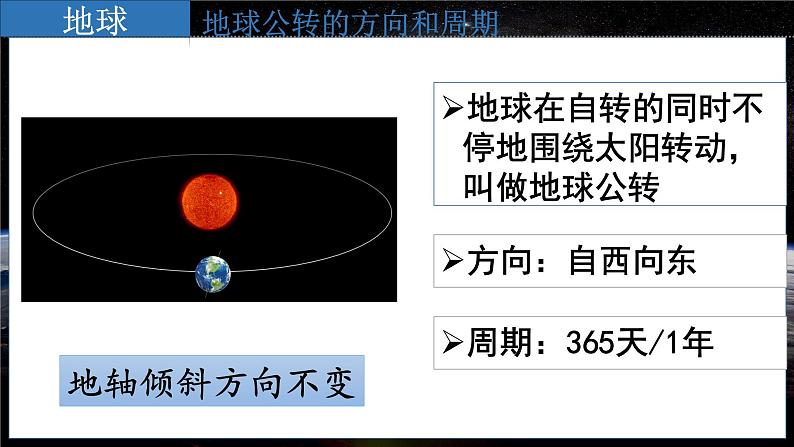 地球

地球公转的方向和周期

➢地球在自转的同时不停地围绕太阳转动，叫做地球公转

➢方向：自西向东

➢周期：365天/1年

地轴倾斜方向不变